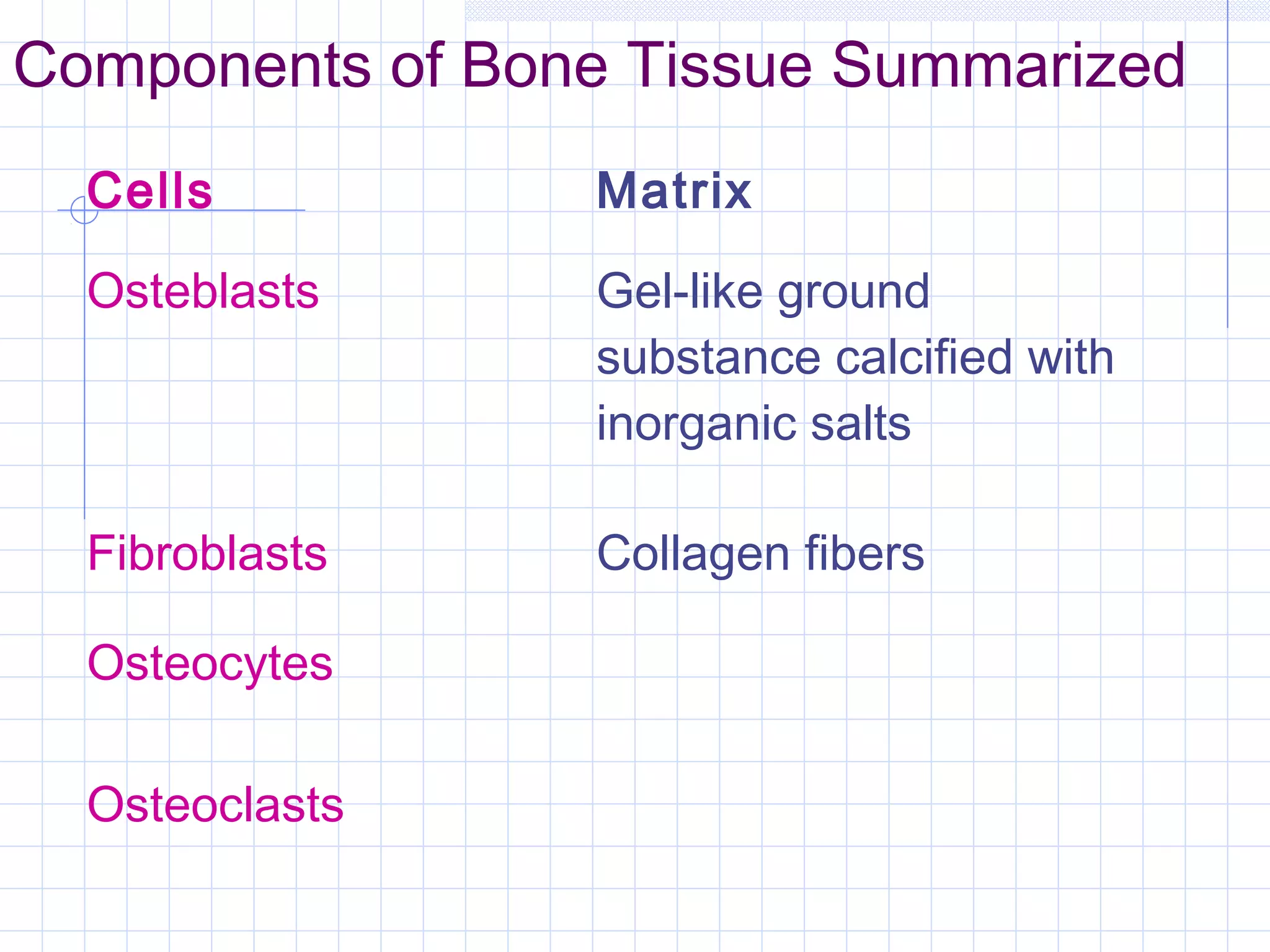 Components of Bone Tissue Summarized

Cells

Osteblasts

Fibroblasts

Osteocytes

Osteoclasts

Matrix

Gel-like ground substance calcified with inorganic salts

Collagen fibers